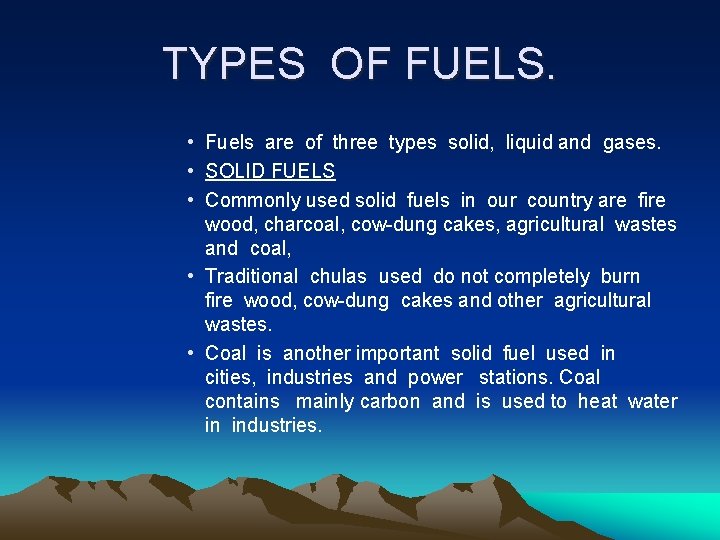 TYPES OF FUELS.

• Fuels are of three types solid, liquid and gases.
• SOLID FUELS
• Commonly used solid fuels in our country are fire wood, charcoal, cow-dung cakes, agricultural wastes and coal,
• Traditional chulas used do not completely burn fire wood, cow-dung cakes and other agricultural wastes.
• Coal is another important solid fuel used in cities, industries and power stations. Coal contains mainly carbon and is used to heat water in industries.